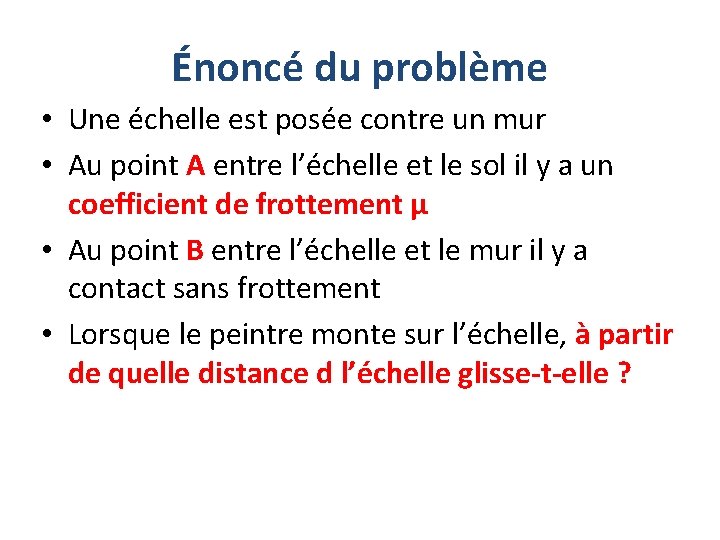 Énoncé du problème

• Une échelle est posée contre un mur

• Au point A entre l'échelle et le sol il y a un coefficient de frottement μ

• Au point B entre l'échelle et le mur il y a contact sans frottement

• Lorsque le peintre monte sur l'échelle, à partir de quelle distance d l'échelle glisse-t-elle ?